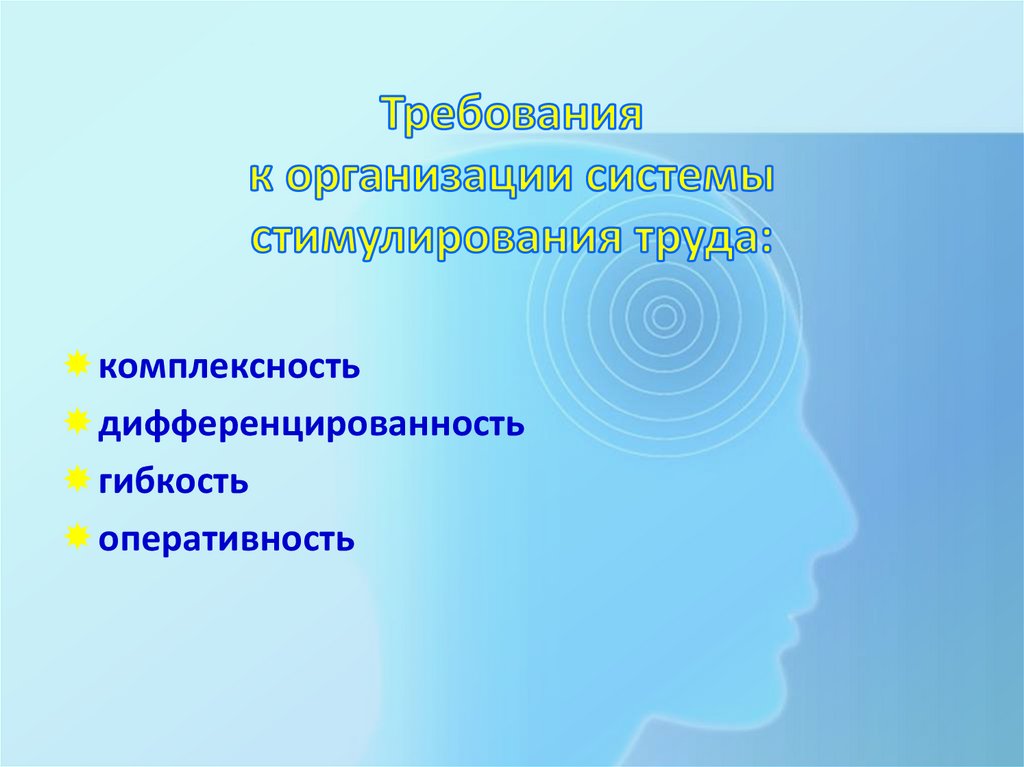 Требования
к организации системы
стимулирования труда:

комплексность
дифференцированность
гибкость
оперативность